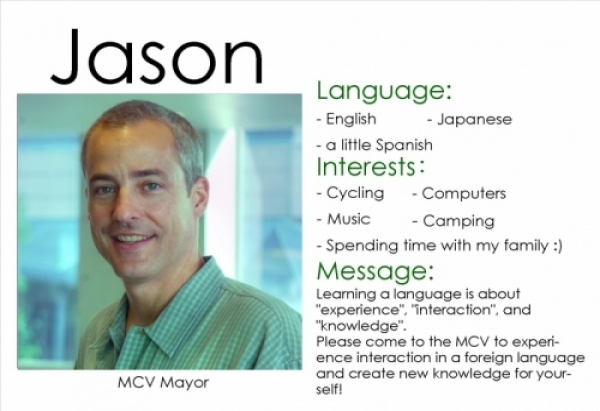 Jason

MCV Mayor

Language:
- English - Japanese
- a little Spanish

Interests:
- Cycling - Computers
- Music - Camping
- Spending time with my family :)

Message:
Learning a language is about "experience", "interaction", and "knowledge".
Please come to the MCV to experience interaction in a foreign language and create new knowledge for yourself!